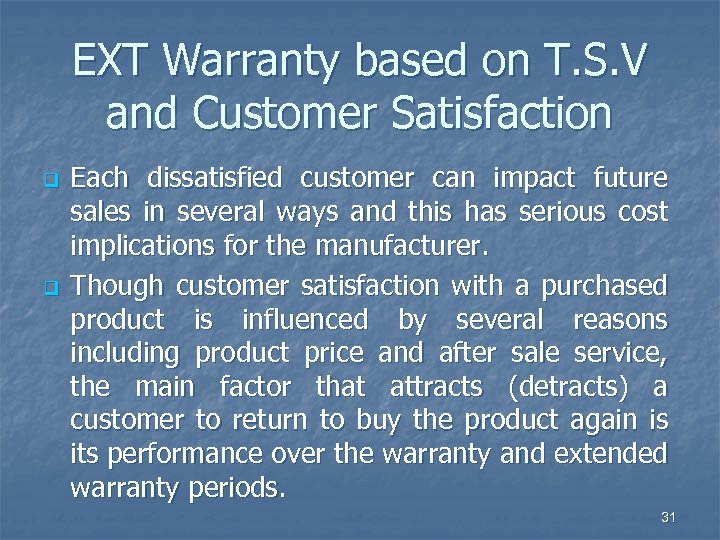 EXT Warranty based on T.S.V and Customer Satisfaction

Each dissatisfied customer can impact future sales in several ways and this has serious cost implications for the manufacturer.

Though customer satisfaction with a purchased product is influenced by several reasons including product price and after sale service, the main factor that attracts (detracts) a customer to return to buy the product again is its performance over the warranty and extended warranty periods.

31